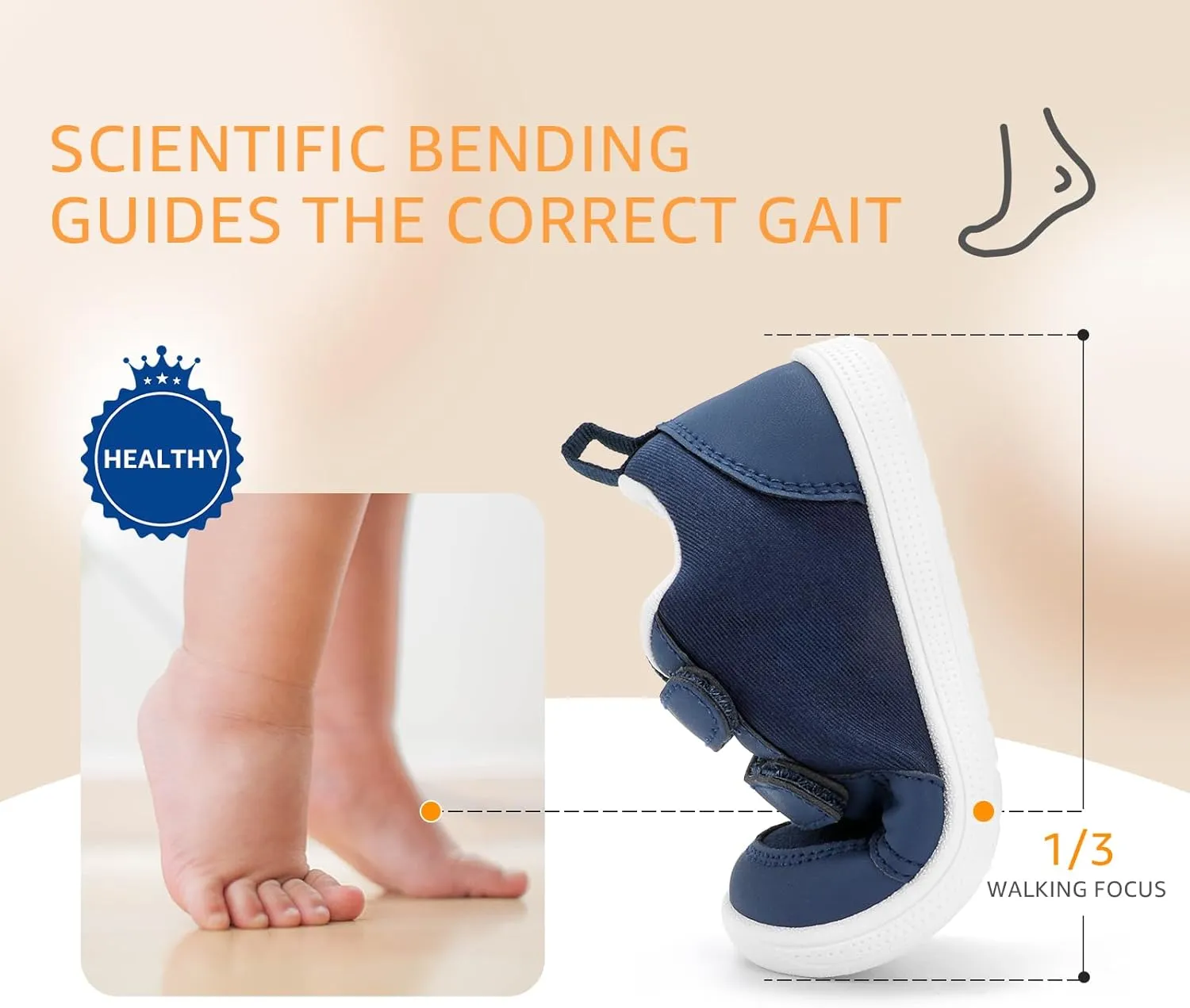 SCIENTIFIC BENDING
GUIDES THE CORRECT GAIT

HEALTHY

1/3
WALKING FOCUS